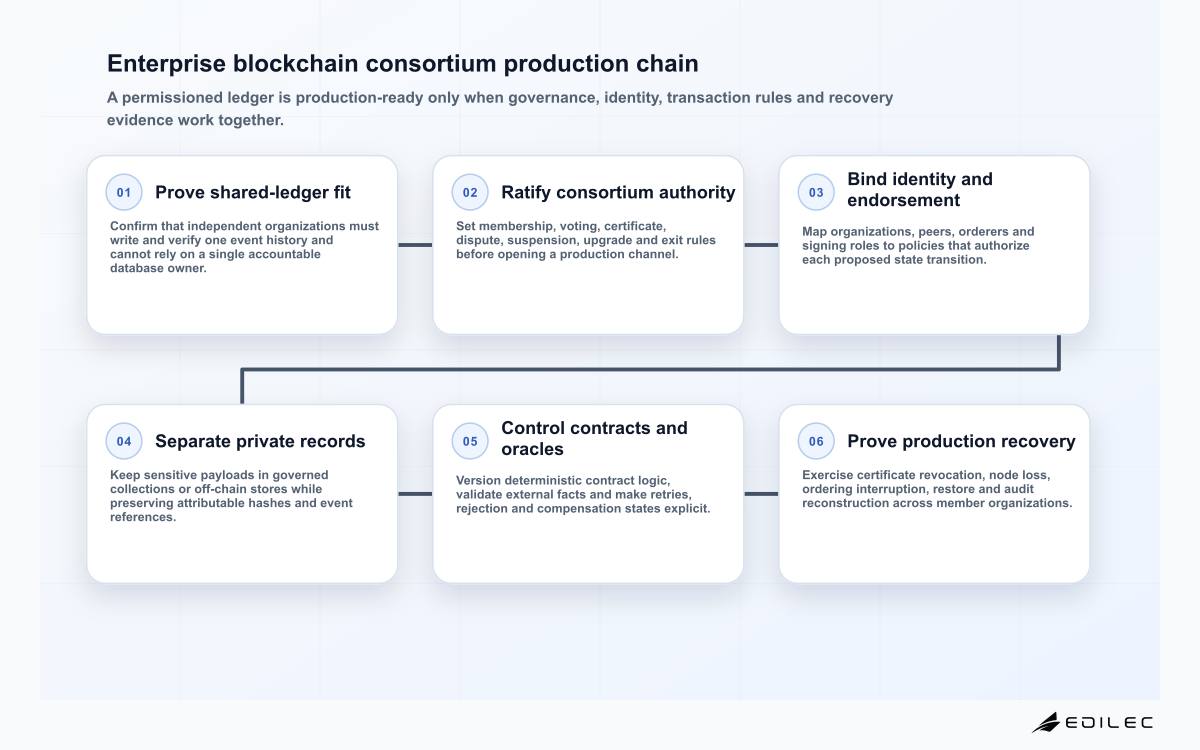 Enterprise blockchain consortium production chain

A permissioned ledger is production-ready only when governance, identity, transaction rules and recovery evidence work together.

01 Prove shared-ledger fit

Confirm that independent organizations must write and verify one event history and cannot rely on a single accountable database owner.

02 Ratify consortium authority

Set membership, voting, certificate, dispute, suspension, upgrade and exit rules before opening a production channel.

03 Bind identity and endorsement

Map organizations, peers, orderers and signing roles to policies that authorize each proposed state transition.

04 Separate private records

Keep sensitive payloads in governed collections or off-chain stores while preserving attributable hashes and event references.

05 Control contracts and oracles

Version deterministic contract logic, validate external facts and make retries, rejection and compensation states explicit.

06 Prove production recovery

Exercise certificate revocation, node loss, ordering interruption, restore and audit reconstruction across member organizations.

EDILEC